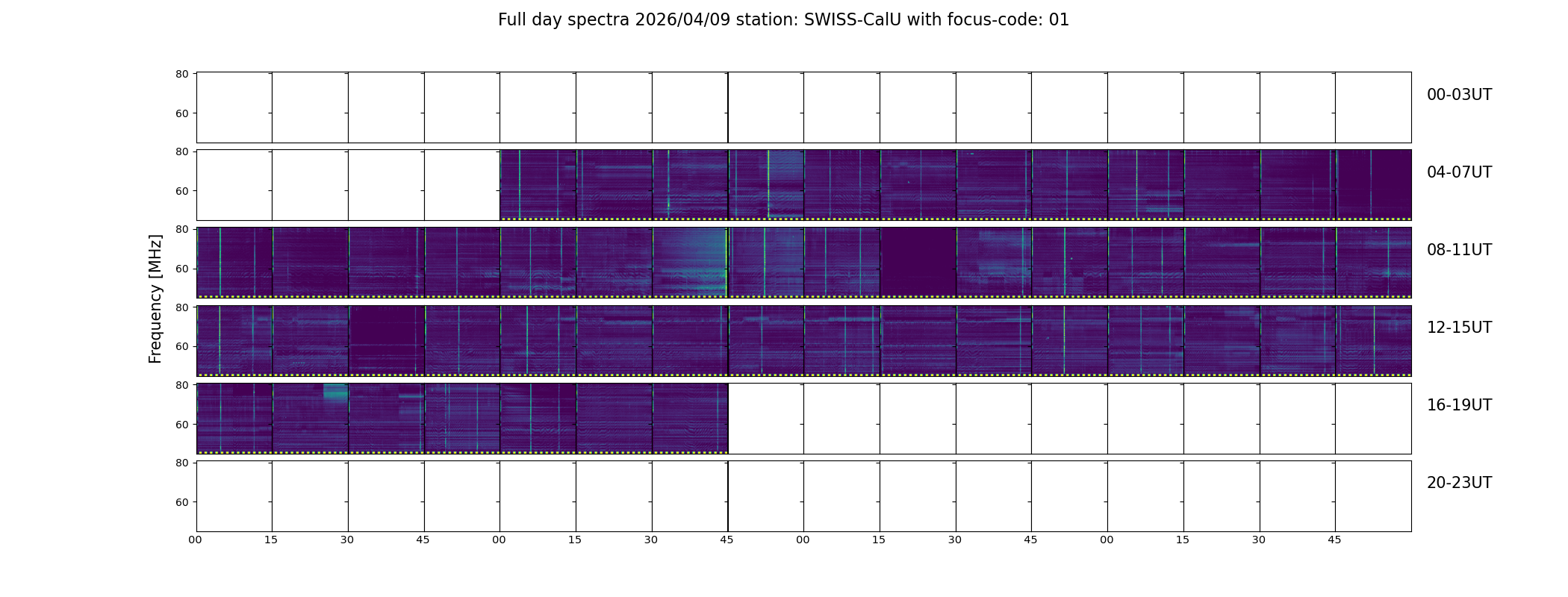 Full day spectra 2026/04/09 station: SWISS-CalU with focus-code: 01

Frequency [MHz]

80
60
00-03UT

80
60
04-07UT

80
60
08-11UT

80
60
12-15UT

80
60
16-19UT

80
60
20-23UT

00 15 30 45 00 15 30 45 00 15 30 45 00 15 30 45